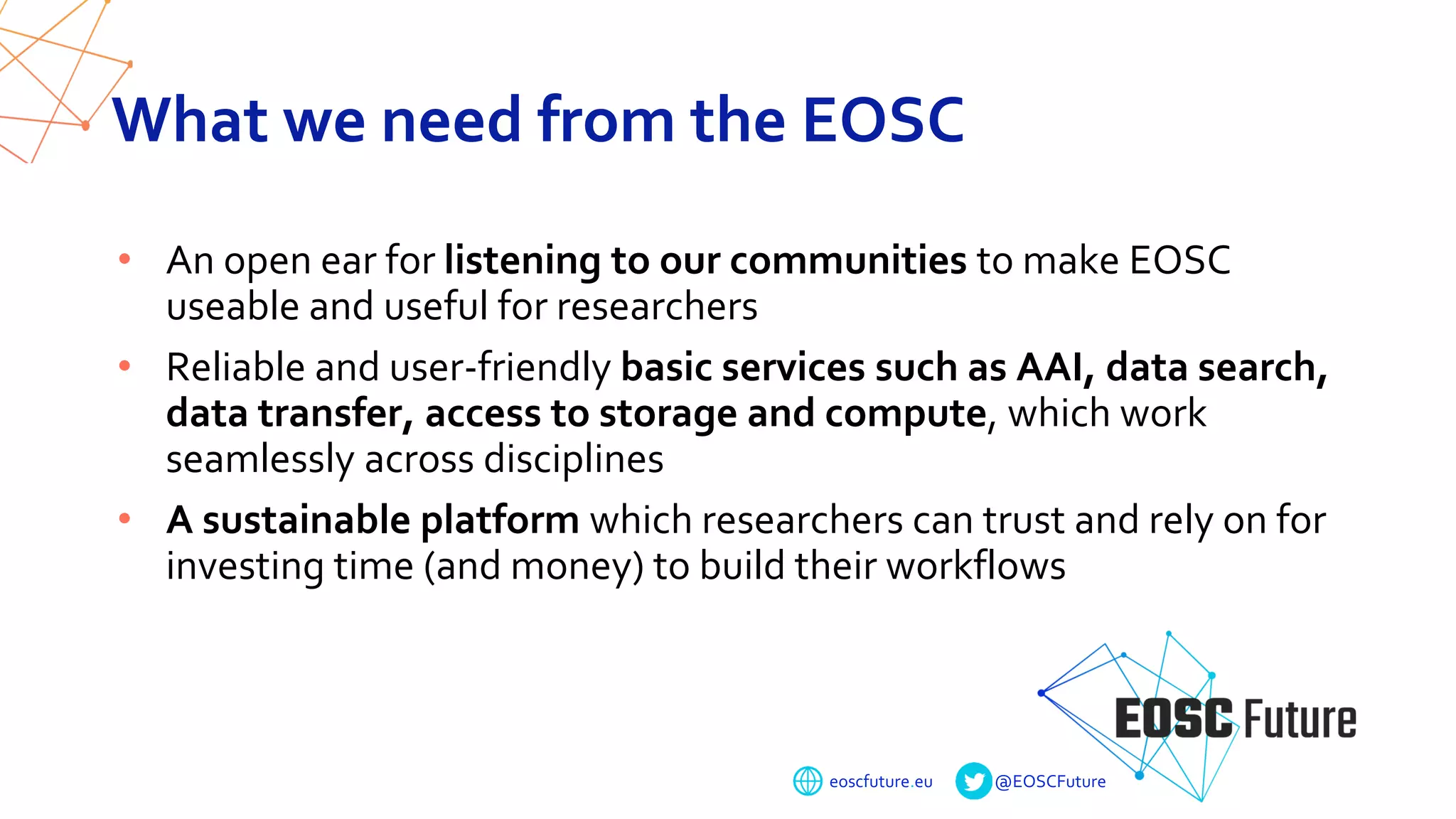 What we need from the EOSC

• An open ear for listening to our communities to make EOSC useable and useful for researchers
• Reliable and user-friendly basic services such as AAI, data search, data transfer, access to storage and compute, which work seamlessly across disciplines
• A sustainable platform which researchers can trust and rely on for investing time (and money) to build their workflows

EOSC Future

eoscfuture.eu @EOSCFuture